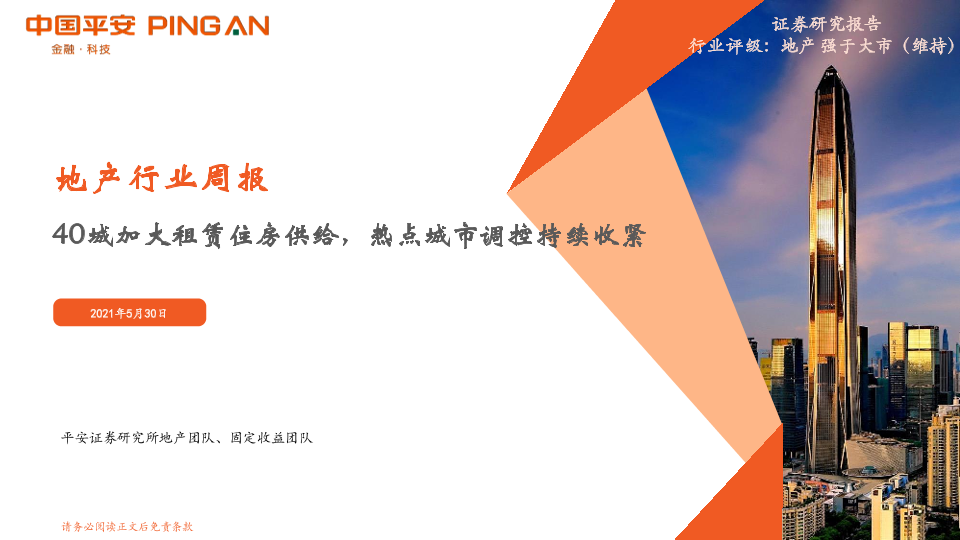 中国平安 PING AN
金融·科技

证券研究报告
行业评级：地产 强于大市（维持）

地产行业周报

40城加大租赁住房供给，热点城市调控持续收紧

2021年5月30日

平安证券研究所地产团队、固定收益团队

请务必阅读正文后免责条款